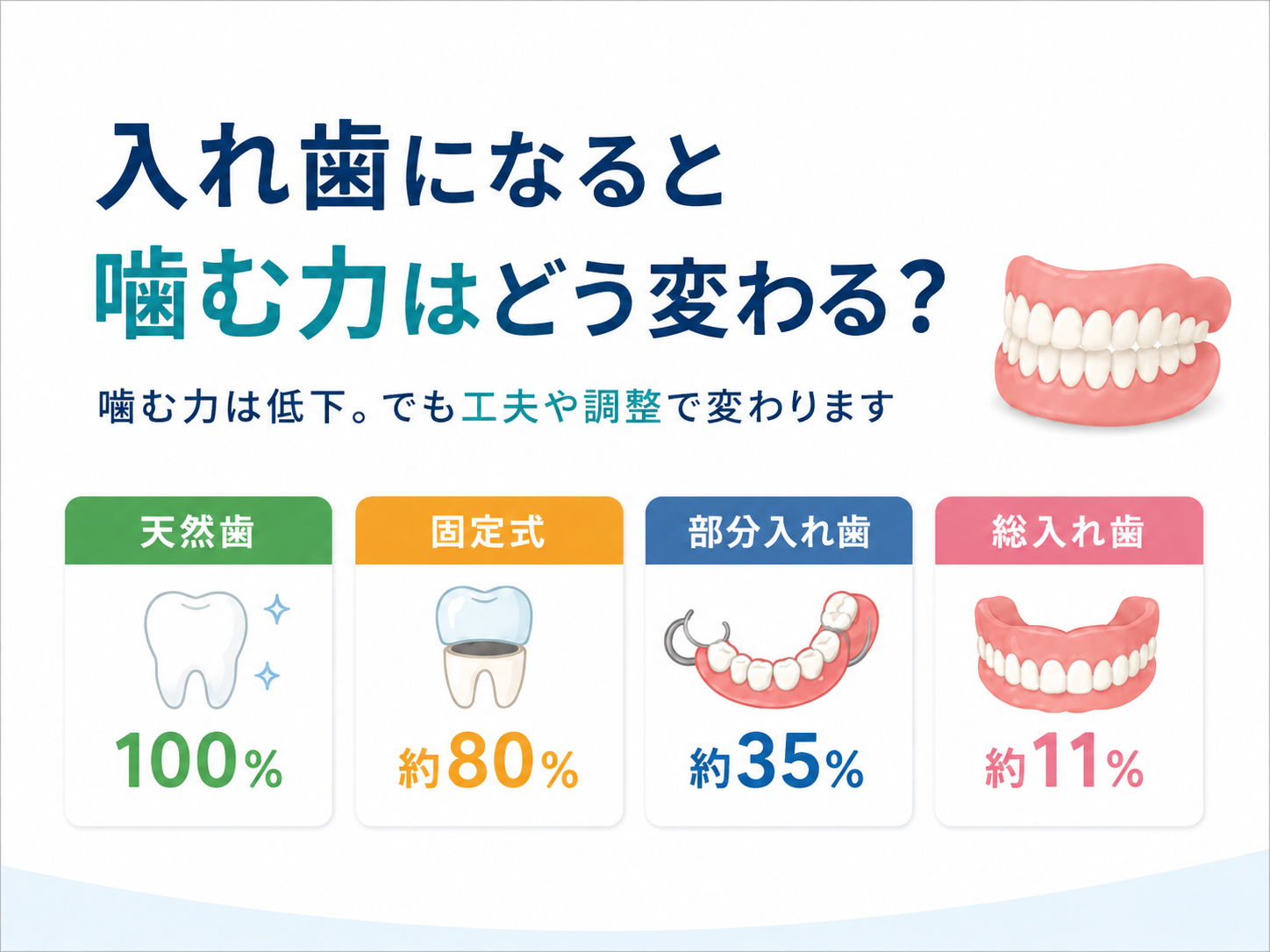 入れ歯になると
噛む力はどう変わる？

噛む力は低下。でも工夫や調整で変わります

天然歯
100%

固定式
約80%

部分入れ歯
約35%

総入れ歯
約11%